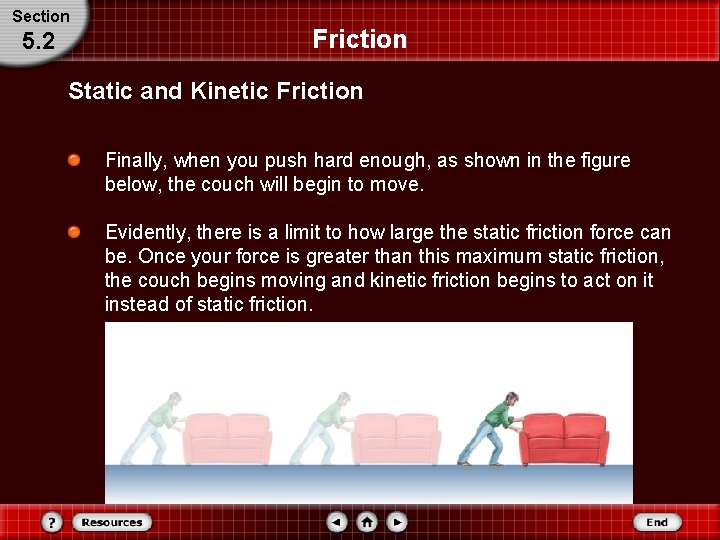 Section
5.2

Friction

Static and Kinetic Friction

Finally, when you push hard enough, as shown in the figure below, the couch will begin to move.

Evidently, there is a limit to how large the static friction force can be. Once your force is greater than this maximum static friction, the couch begins moving and kinetic friction begins to act on it instead of static friction.

?
Resources
End